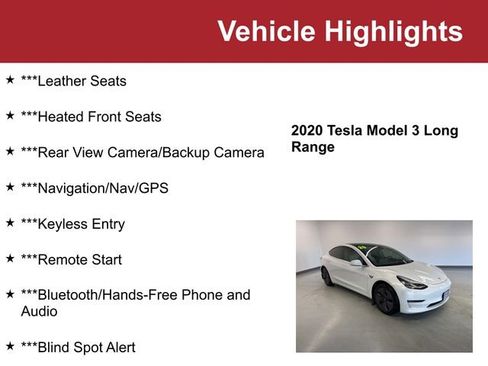 Vehicle Highlights

★ ***Leather Seats

★ ***Heated Front Seats

★ ***Rear View Camera/Backup Camera

★ ***Navigation/Nav/GPS

★ ***Keyless Entry

★ ***Remote Start

★ ***Bluetooth/Hands-Free Phone and Audio

★ ***Blind Spot Alert

2020 Tesla Model 3 Long Range